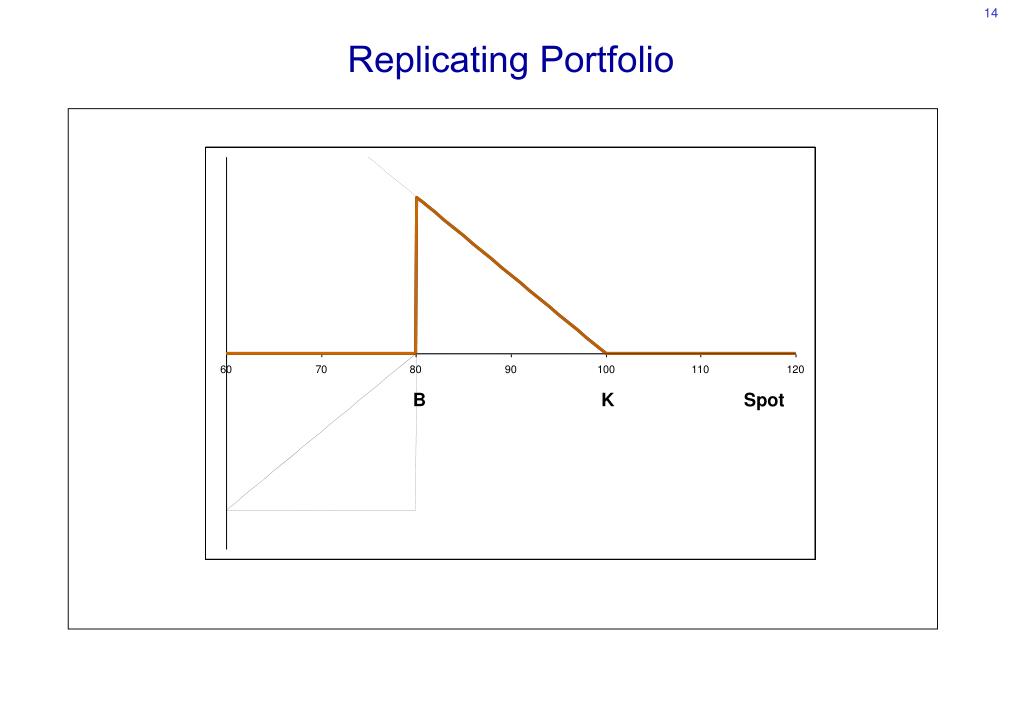 14

Replicating Portfolio

60
70
80
90
100
110
120

B
K
Spot